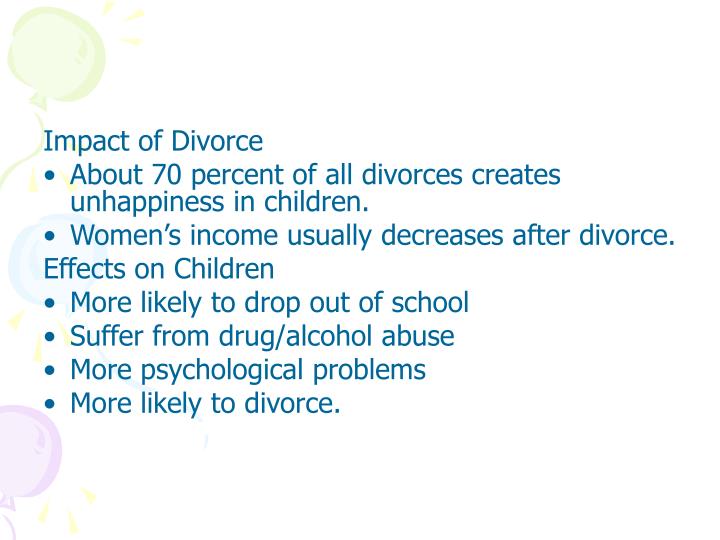 Impact of Divorce

• About 70 percent of all divorces creates unhappiness in children.
• Women’s income usually decreases after divorce.

Effects on Children

• More likely to drop out of school
• Suffer from drug/alcohol abuse
• More psychological problems
• More likely to divorce.